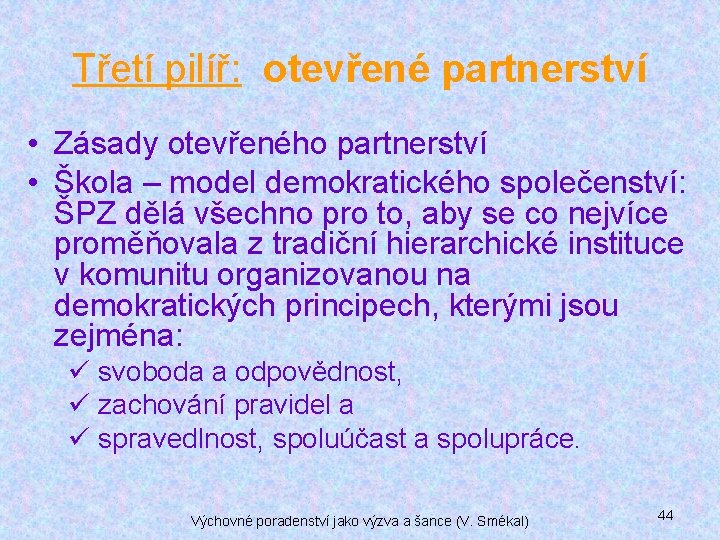 Třetí pilíř: otevřené partnerství

• Zásady otevřeného partnerství
• Škola – model demokratického společenství: ŠPZ dělá všechno pro to, aby se co nejvíce proměňovala z tradiční hierarchické instituce v komunitu organizovanou na demokratických principech, kterými jsou zejména:
✓ svoboda a odpovědnost,
✓ zachování pravidel a
✓ spravedlnost, spoluúčast a spolupráce.

Výchovné poradenství jako výzva a šance (V. Smékal)

44